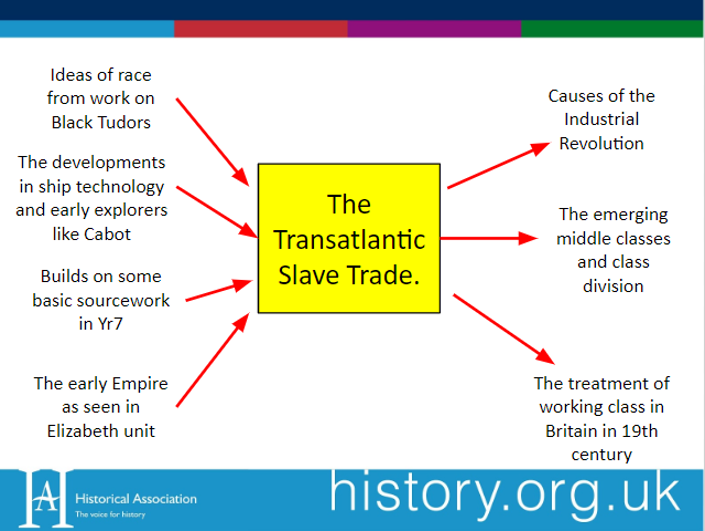 Ideas of race from work on Black Tudors

The developments in ship technology and early explorers like Cabot

Builds on some basic sourcework in Yr7

The early Empire as seen in Elizabeth unit

The Transatlantic Slave Trade.

Causes of the Industrial Revolution

The emerging middle classes and class division

The treatment of working class in Britain in 19th century

HA Historical Association
The voice for history

history.org.uk